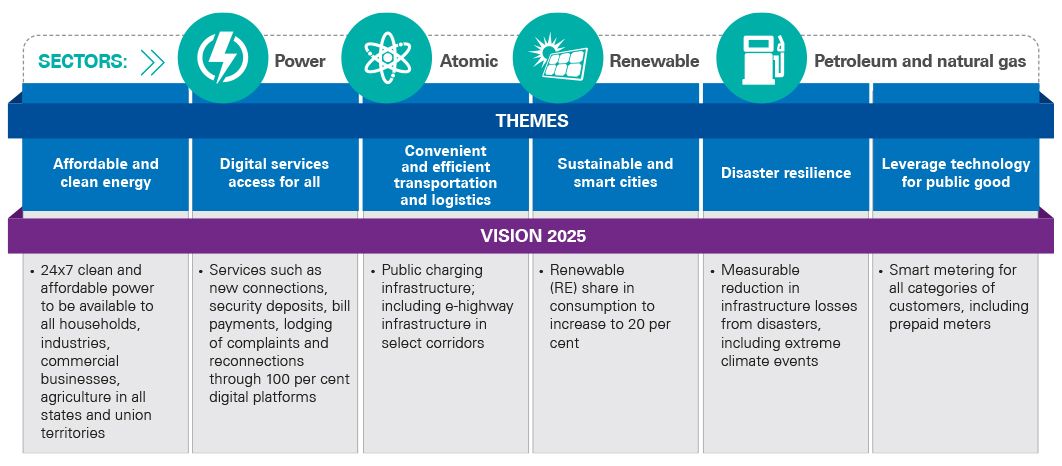 SECTORS: Power Atomic Renewable Petroleum and natural gas

THEMES

| Affordable and clean energy | Digital services access for all | Convenient and efficient transportation and logistics | Sustainable and smart cities | Disaster resilience | Leverage technology for public good |
|---|---|---|---|---|---|

VISION 2025

| • 24x7 clean and affordable power to be available to all households, industries, commercial businesses, agriculture in all states and union territories | • Services such as new connections, security deposits, bill payments, lodging of complaints and reconnections through 100 per cent digital platforms | • Public charging infrastructure; including e-highway infrastructure in select corridors | • Renewable (RE) share in consumption to increase to 20 per cent | • Measurable reduction in infrastructure losses from disasters, including extreme climate events | • Smart metering for all categories of customers, including prepaid meters |
|---|---|---|---|---|---|